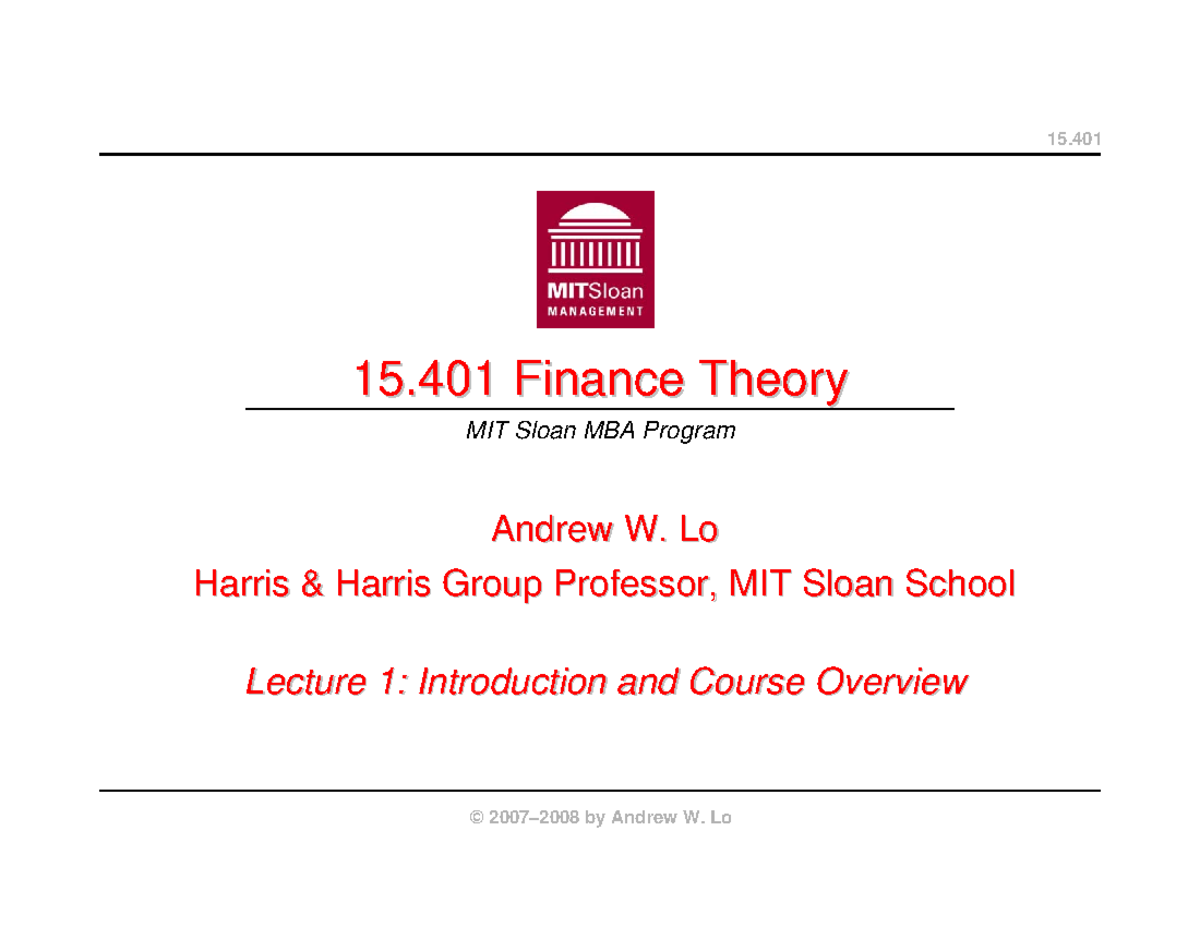 15.401

MITSloan
MANAGEMENT

15.401 Finance Theory

MIT Sloan MBA Program

Andrew W. Lo
Harris & Harris Group Professor, MIT Sloan School

Lecture 1: Introduction and Course Overview

© 2007–2008 by Andrew W. Lo